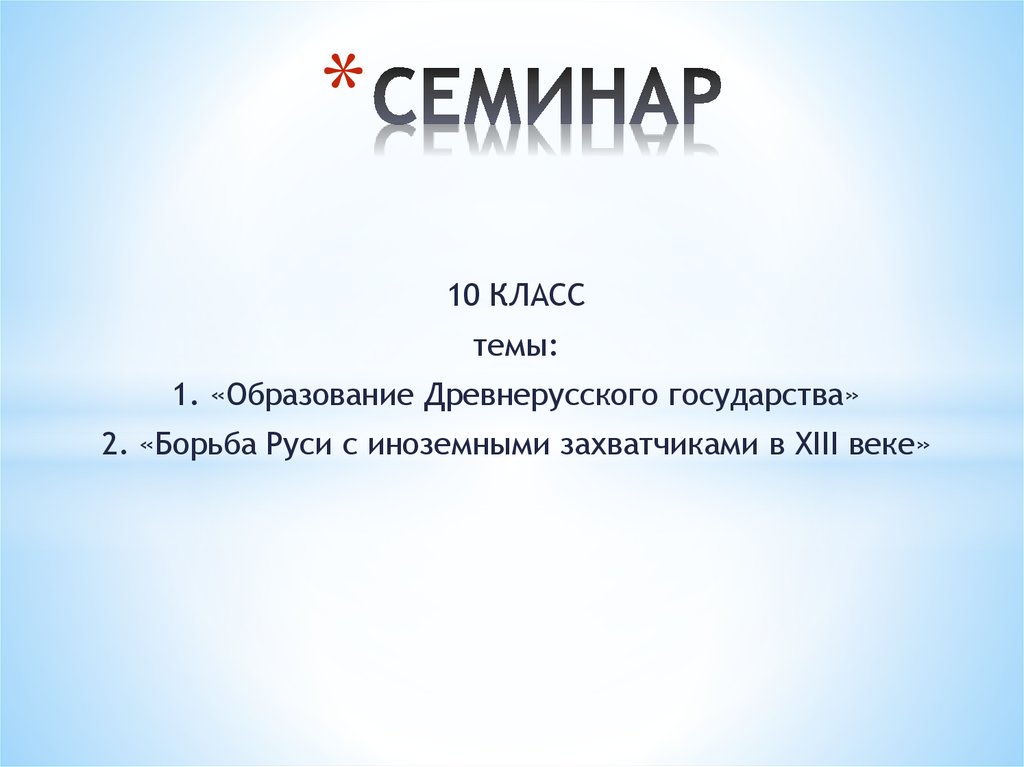 * СЕМИНАР

10 КЛАСС

темы:

1. «Образование Древнерусского государства»

2. «Борьба Руси с иноземными захватчиками в XIII веке»